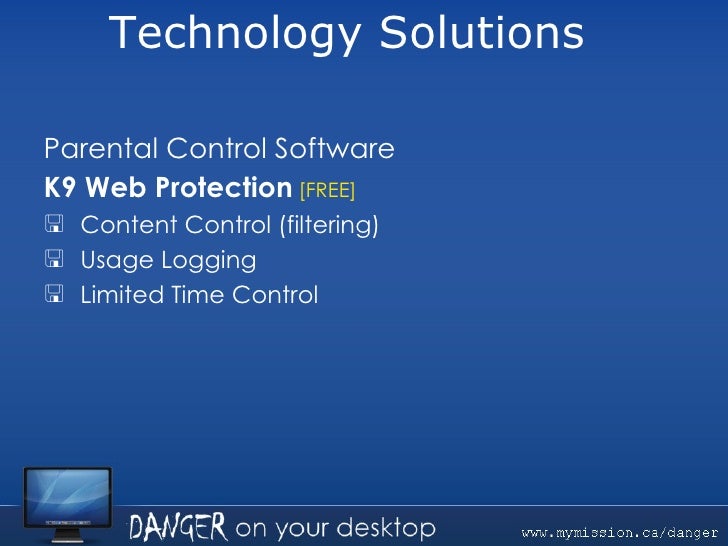 Technology Solutions

Parental Control Software

K9 Web Protection [FREE]

Content Control (filtering)

Usage Logging

Limited Time Control

DANGER on your desktop

www.mymission.ca/danger